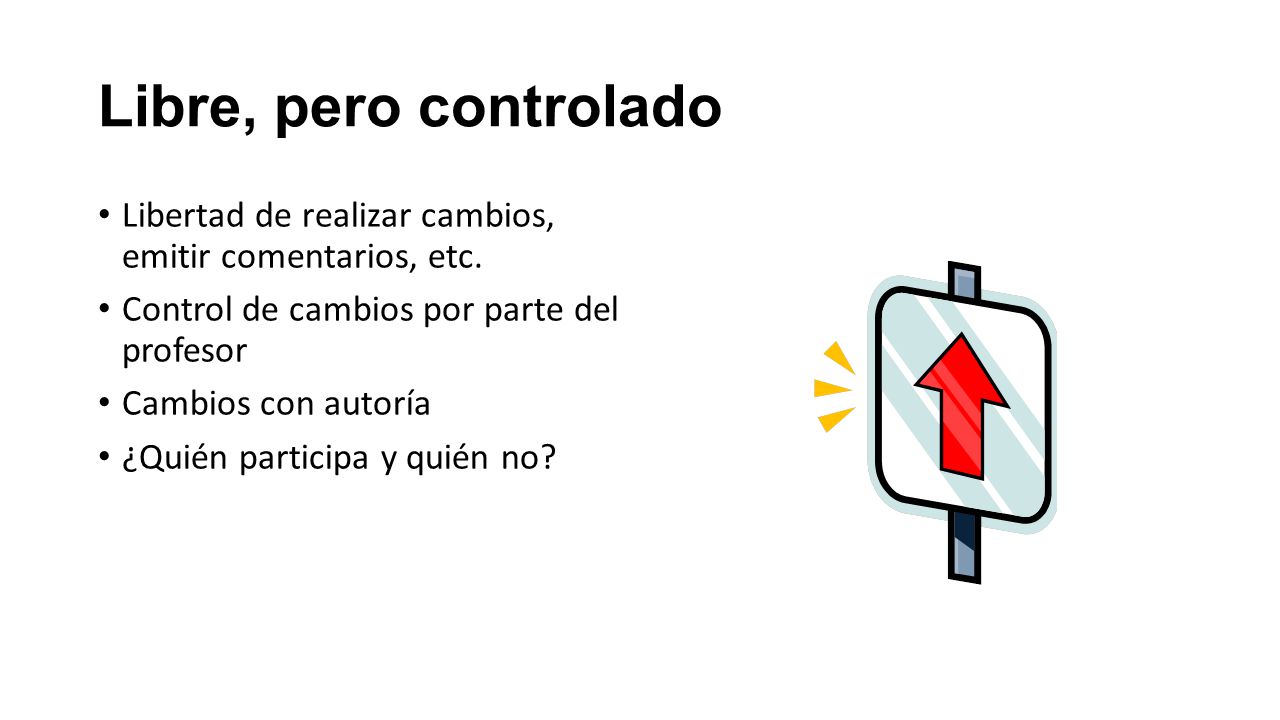 Libre, pero controlado

• Libertad de realizar cambios, emitir comentarios, etc.
• Control de cambios por parte del profesor
• Cambios con autoría
• ¿Quién participa y quién no?